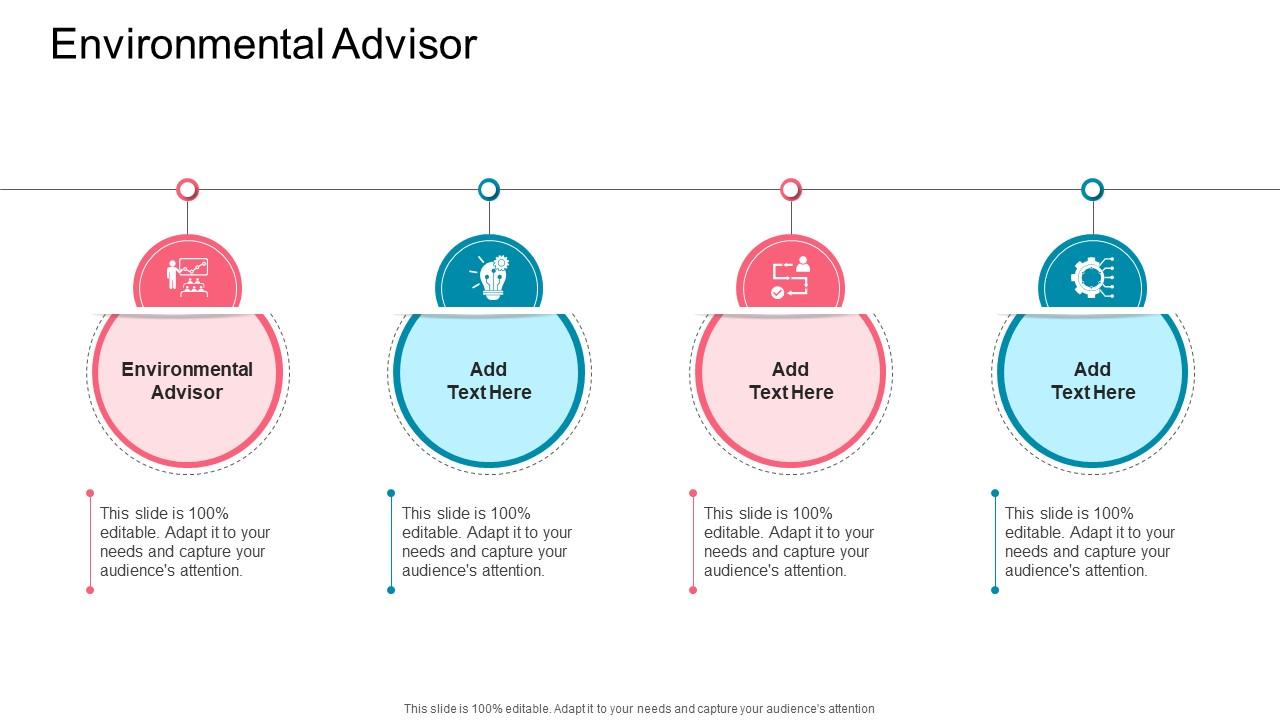 Environmental Advisor

Environmental Advisor

Add Text Here

Add Text Here

Add Text Here

This slide is 100% editable. Adapt it to your needs and capture your audience's attention.

This slide is 100% editable. Adapt it to your needs and capture your audience's attention.

This slide is 100% editable. Adapt it to your needs and capture your audience's attention.

This slide is 100% editable. Adapt it to your needs and capture your audience's attention.

This slide is 100% editable. Adapt it to your needs and capture your audience's attention